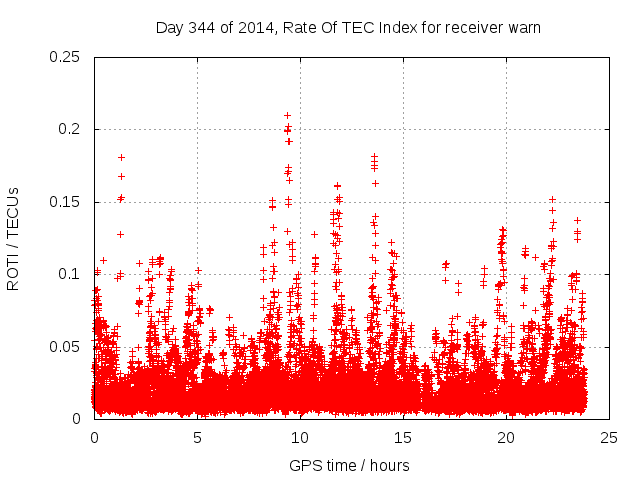 Day 344 of 2014, Rate Of TEC Index for receiver warn

ROTI / TECUs

0.25
0.2
0.15
0.1
0.05
0

0
5
10
15
20
25

GPS time / hours